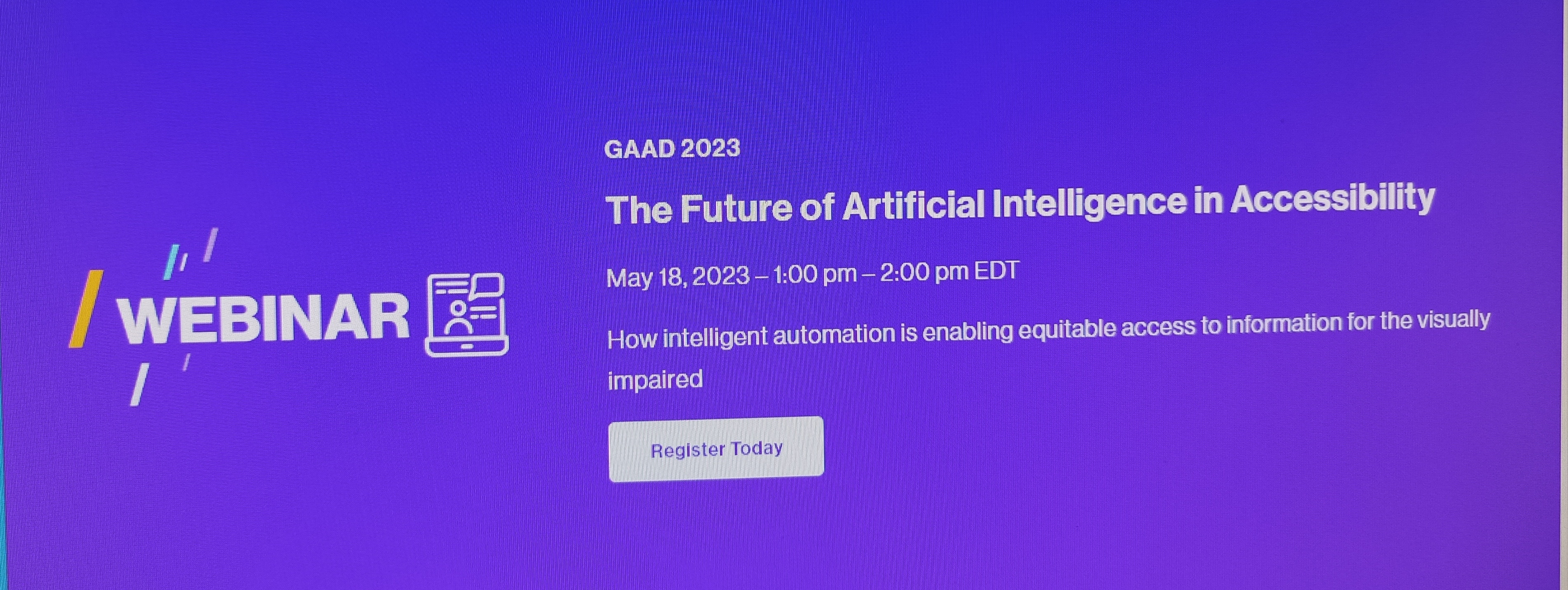 WEBINAR

GAAD 2023

The Future of Artificial Intelligence in Accessibility

May 18, 2023 – 1:00 pm – 2:00 pm EDT

How intelligent automation is enabling equitable access to information for the visually impaired

Register Today